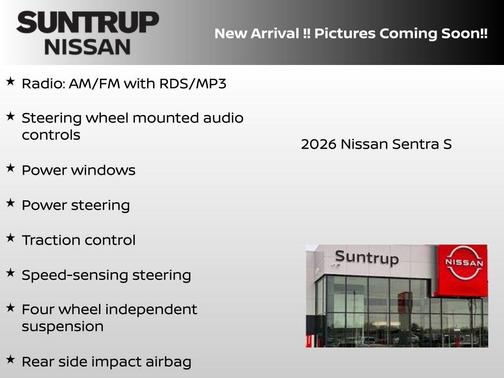 SUNTRUP NISSAN

New Arrival !! Pictures Coming Soon!!

★ Radio: AM/FM with RDS/MP3

★ Steering wheel mounted audio controls

★ Power windows

★ Power steering

★ Traction control

★ Speed-sensing steering

★ Four wheel independent suspension

★ Rear side impact airbag

2026 Nissan Sentra S

Suntrup

NISSAN